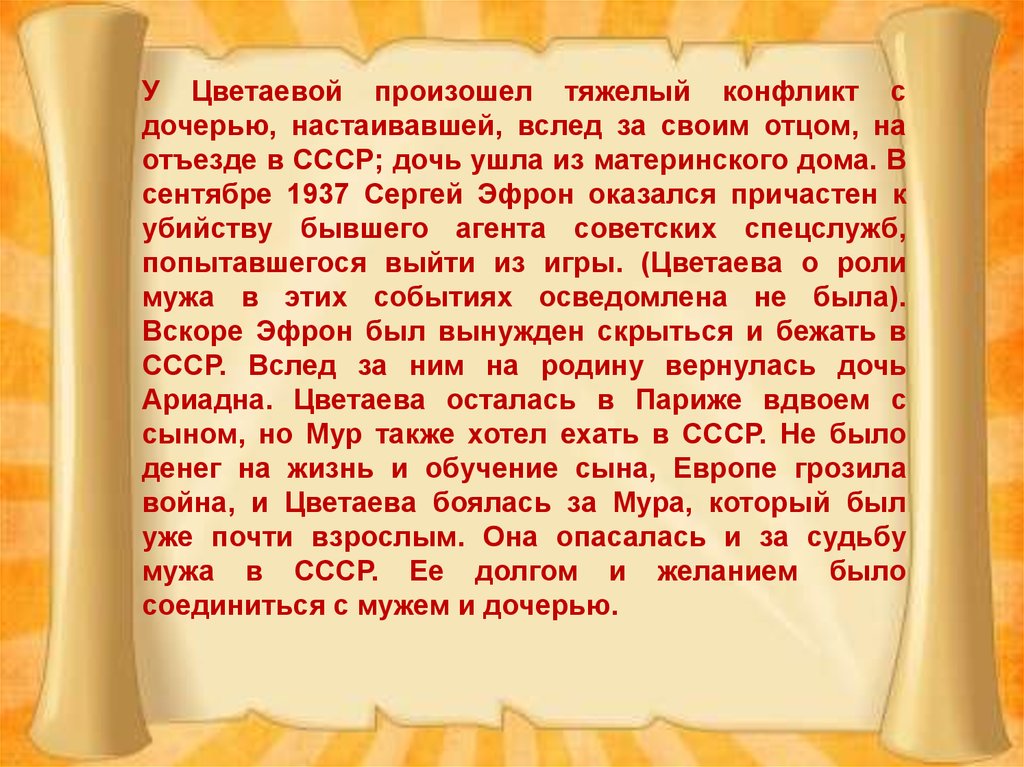 У Цветаевой произошел тяжелый конфликт с дочерью, настаивавшей, вслед за своим отцом, на отъезде в СССР; дочь ушла из материнского дома. В сентябре 1937 Сергей Эфрон оказался причастен к убийству бывшего агента советских спецслужб, попытавшегося выйти из игры. (Цветаева о роли мужа в этих событиях осведомлена не была). Вскоре Эфрон был вынужден скрыться и бежать в СССР. Вслед за ним на родину вернулась дочь Ариадна. Цветаева осталась в Париже вдвоем с сыном, но Мур также хотел ехать в СССР. Не было денег на жизнь и обучение сына, Европе грозила война, и Цветаева боялась за Мура, который был уже почти взрослым. Она опасалась и за судьбу мужа в СССР. Ее долгом и желанием было соединиться с мужем и дочерью.